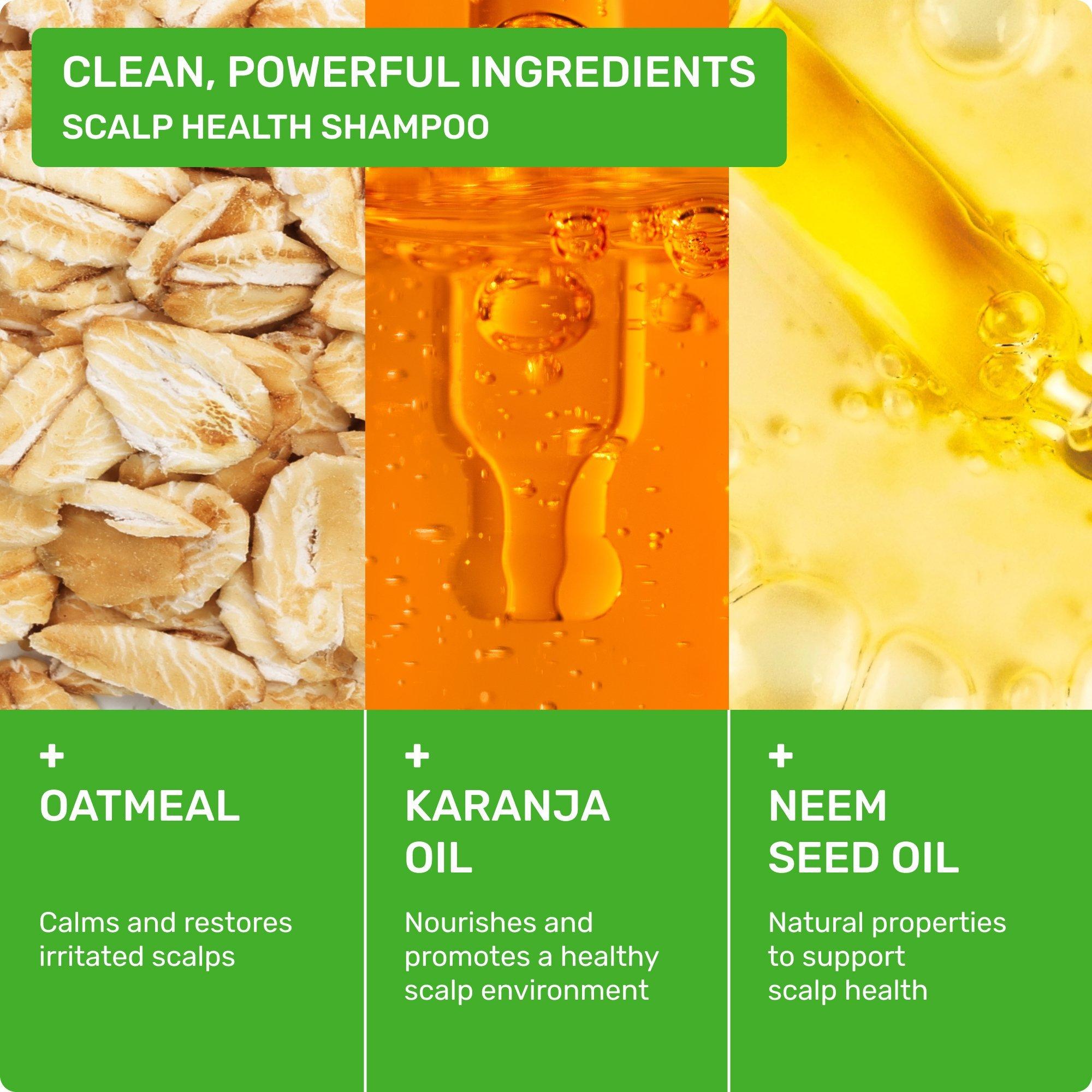 CLEAN, POWERFUL INGREDIENTS
SCALP HEALTH SHAMPOO

+
OATMEAL

Calms and restores irritated scalps

+
KARANJA OIL

Nourishes and promotes a healthy scalp environment

+
NEEM SEED OIL

Natural properties to support scalp health